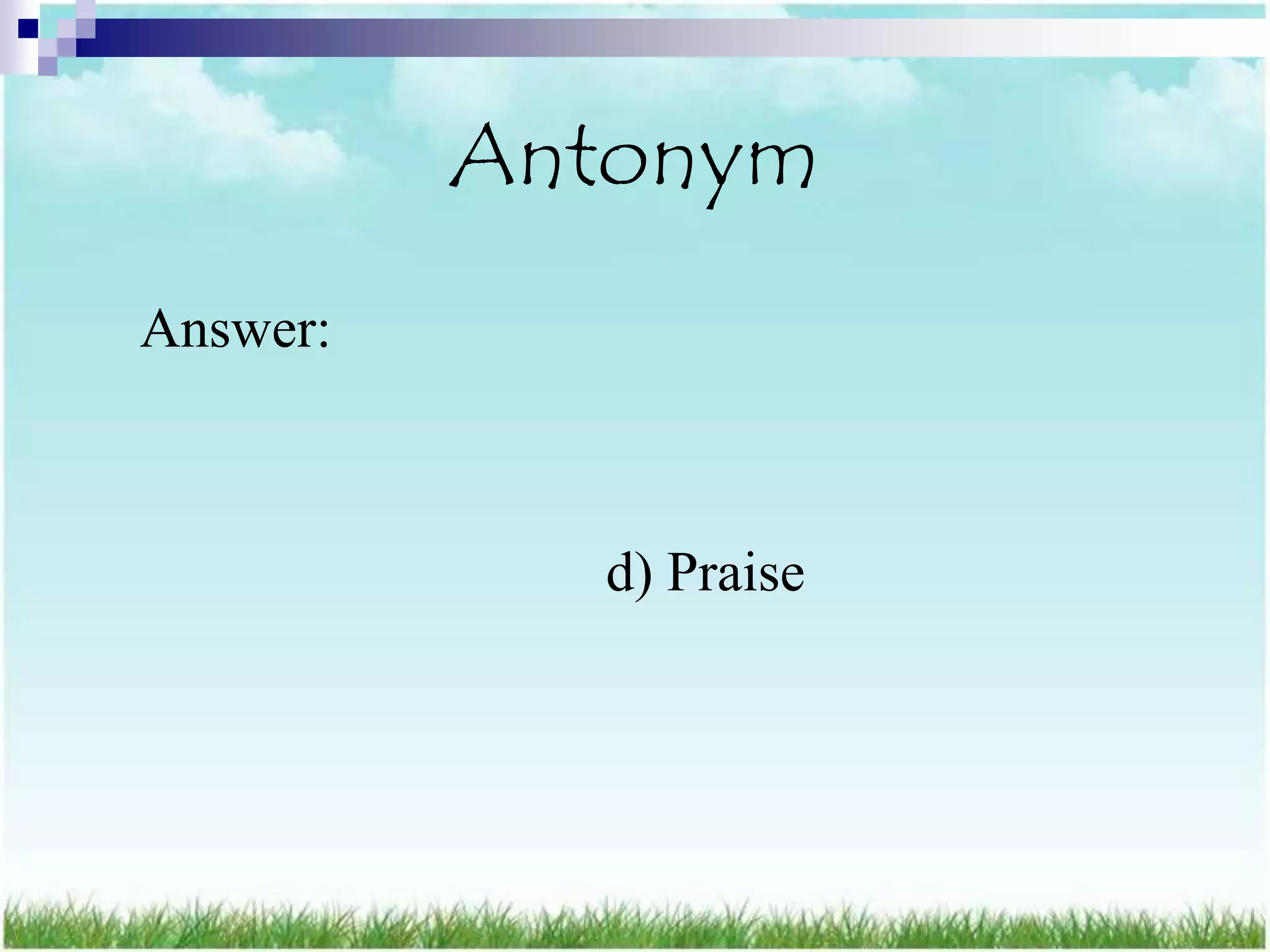 Antonym

Answer:

d) Praise